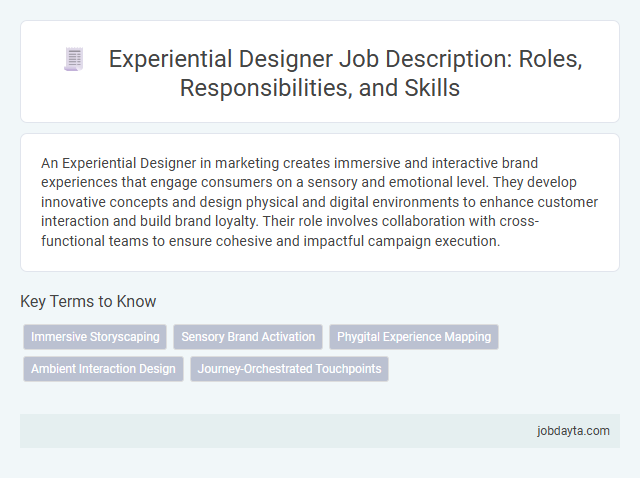 Experiential Designer Job Description: Roles, Responsibilities, and Skills

An Experiential Designer in marketing creates immersive and interactive brand experiences that engage consumers on a sensory and emotional level. They develop innovative concepts and design physical and digital environments to enhance customer interaction and build brand loyalty. Their role involves collaboration with cross-functional teams to ensure cohesive and impactful campaign execution.

Key Terms to Know

Immersive Storyscaping

Sensory Brand Activation

Phygital Experience Mapping

Ambient Interaction Design

Journey-Orchestrated Touchpoints

jobdayta.com